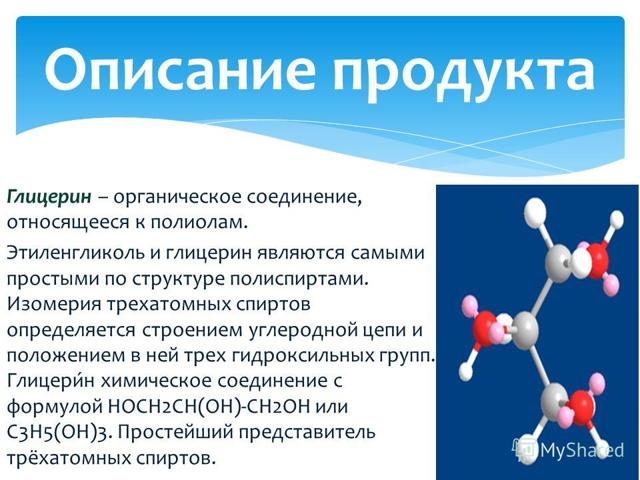 Описание продукта

Глицерин – органическое соединение, относящееся к полиолам.

Этиленгликоль и глицерин являются самыми простыми по структуре полиспиртами. Изомерия трехатомных спиртов определяется строением углеродной цепи и положением в ней трех гидроксильных групп. Глицери́н химическое соединение с формулой HOCH2CH(OH)-CH2OH или C3H5(OH)3. Простейший представитель трёхатомных спиртов.

MyShared